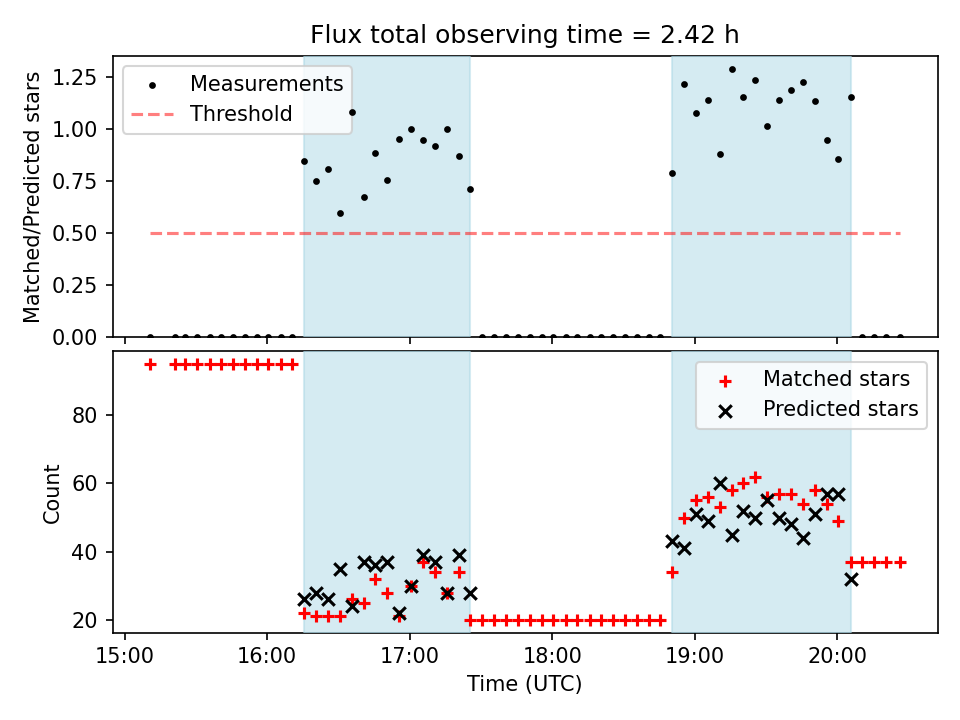 Flux total observing time = 2.42 h

Measurements
Threshold

Matched/Predicted stars

1.25
1.00
0.75
0.50
0.25
0.00

Matched stars
Predicted stars

Count

80
60
40
20

15:00
16:00
17:00
18:00
19:00
20:00

Time (UTC)